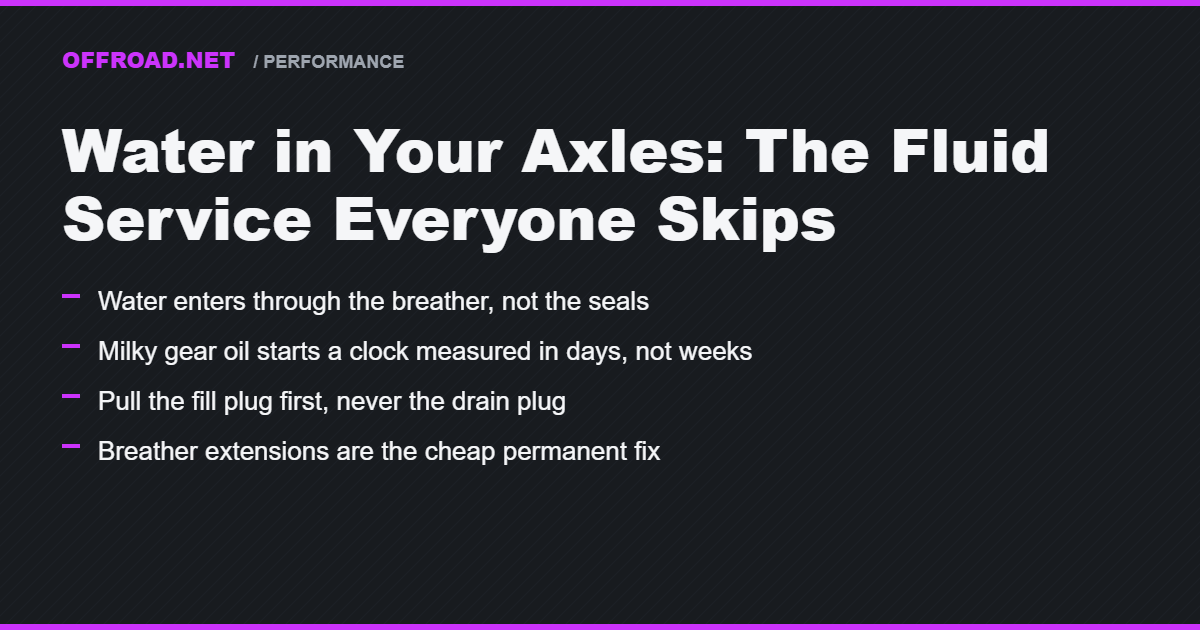 OFFROAD.NET / PERFORMANCE

Water in Your Axles: The Fluid Service Everyone Skips

– Water enters through the breather, not the seals
– Milky gear oil starts a clock measured in days, not weeks
– Pull the fill plug first, never the drain plug
– Breather extensions are the cheap permanent fix